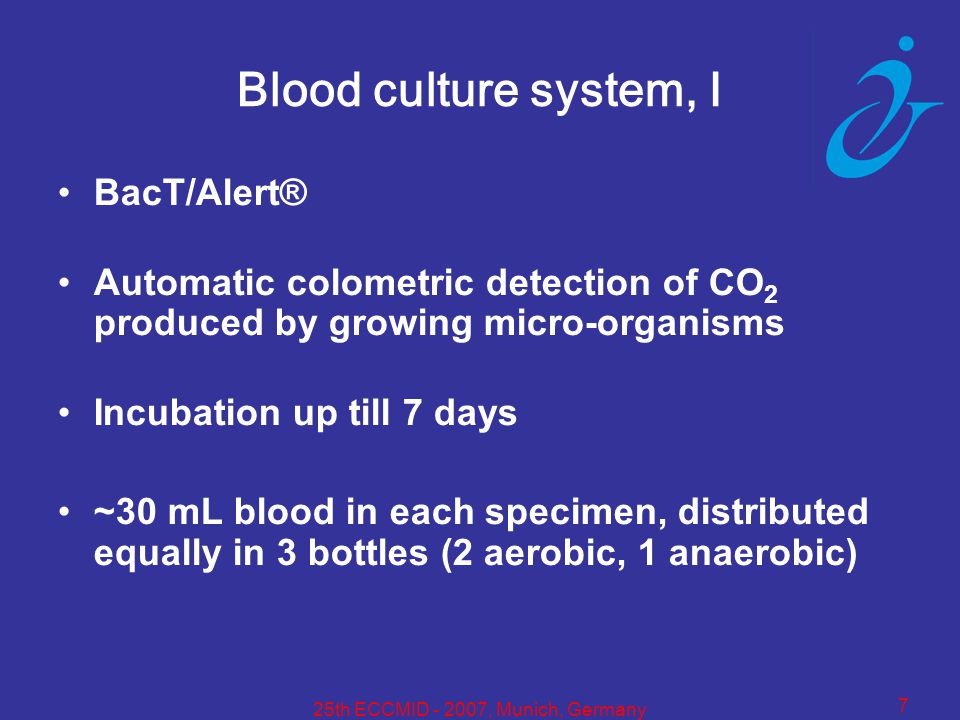 Blood culture system, I

• BacT/Alert®

• Automatic colometric detection of $CO_2$ produced by growing micro-organisms

• Incubation up till 7 days

• ~30 mL blood in each specimen, distributed equally in 3 bottles (2 aerobic, 1 anaerobic)

25th ECCMID - 2007, Munich, Germany

7